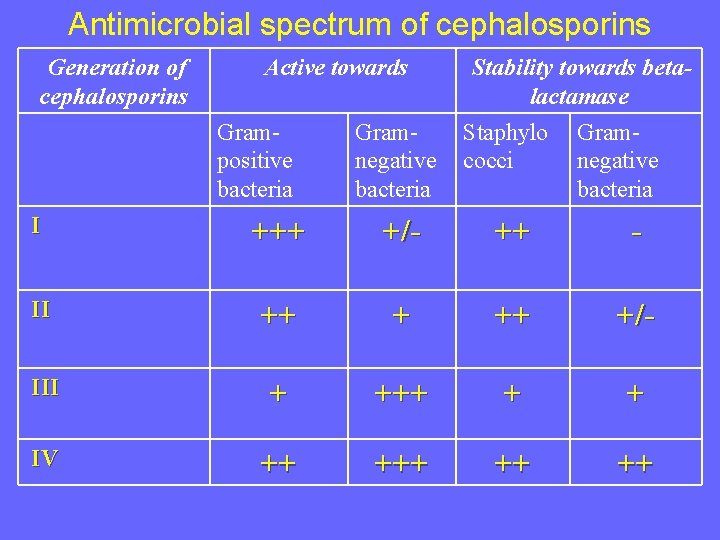 Antimicrobial spectrum of cephalosporins

| Generation of cephalosporins | Active towards | | Stability towards beta-lactamase | |
|---|---|---|---|---|
| | Gram-positive bacteria | Gram-negative bacteria | Staphylo cocci | Gram-negative bacteria |
| I | +++ | +/- | ++ | - |
| II | ++ | + | ++ | +/- |
| III | + | +++ | + | + |
| IV | ++ | +++ | ++ | ++ |